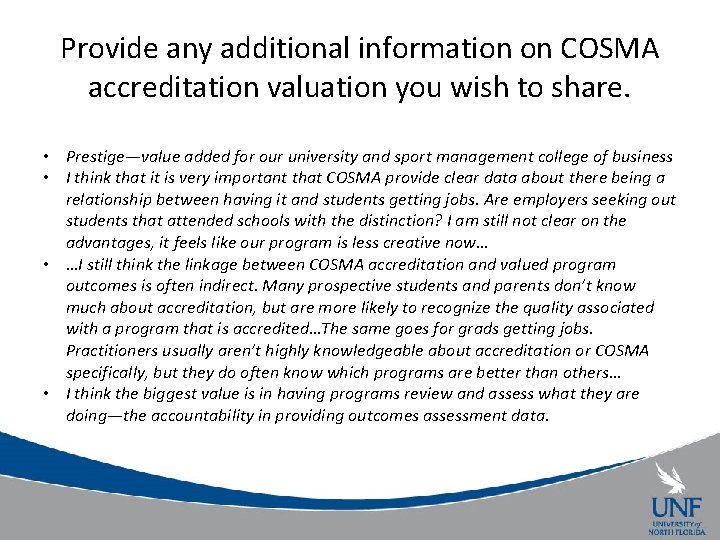 Provide any additional information on COSMA accreditation valuation you wish to share.

• Prestige—value added for our university and sport management college of business
• I think that it is very important that COSMA provide clear data about there being a relationship between having it and students getting jobs. Are employers seeking out students that attended schools with the distinction? I am still not clear on the advantages, it feels like our program is less creative now…
• …I still think the linkage between COSMA accreditation and valued program outcomes is often indirect. Many prospective students and parents don't know much about accreditation, but are more likely to recognize the quality associated with a program that is accredited…The same goes for grads getting jobs. Practitioners usually aren't highly knowledgeable about accreditation or COSMA specifically, but they do often know which programs are better than others…
• I think the biggest value is in having programs review and assess what they are doing—the accountability in providing outcomes assessment data.

UNF
UNIVERSITY of NORTH FLORIDA